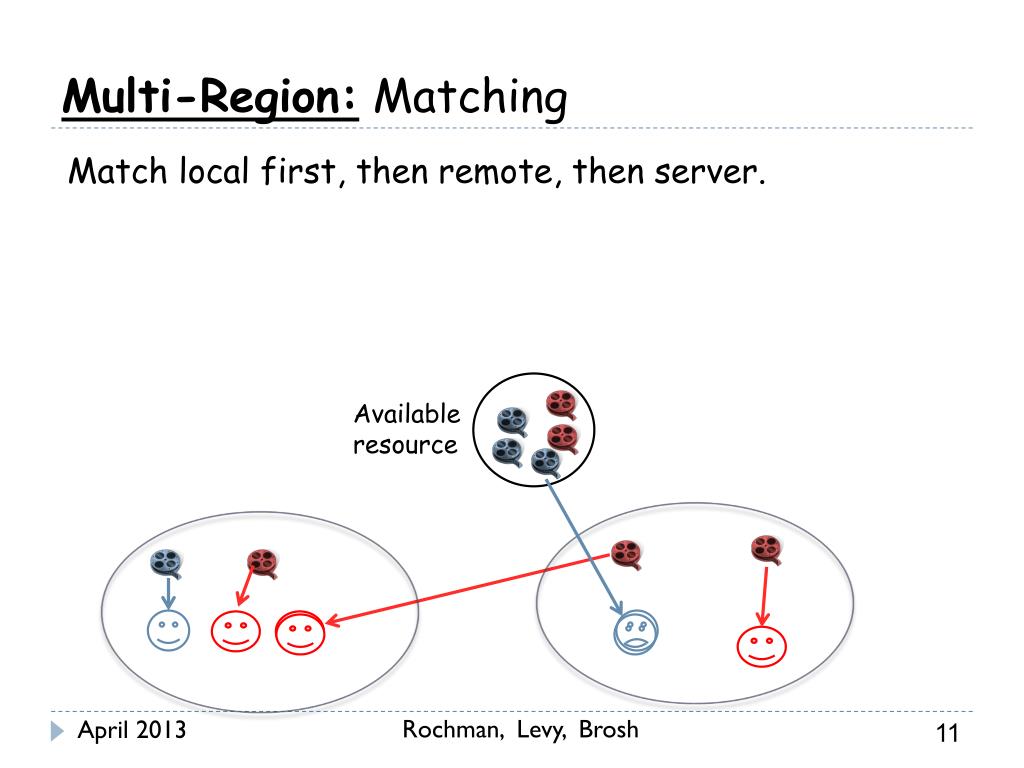 Multi-Region: Matching

Match local first, then remote, then server.

Available resource

April 2013

Rochman, Levy, Brosh

11